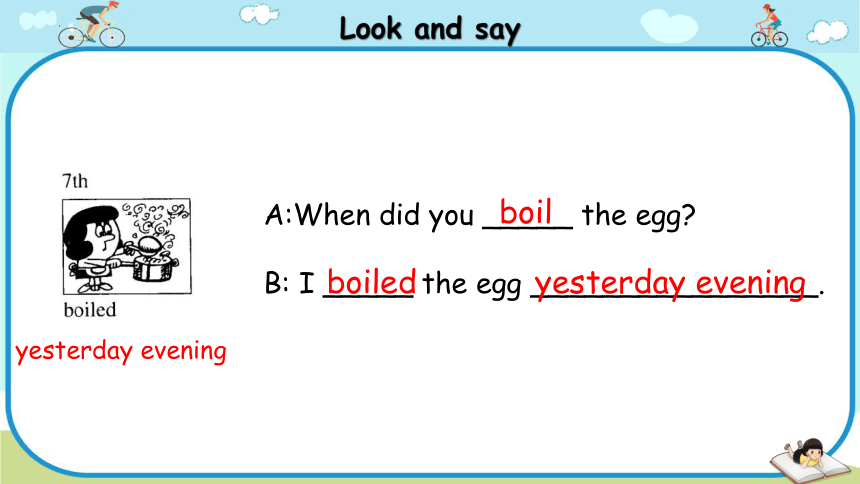 Look and say

7th

boiled

yesterday evening

A:When did you boil the egg?

B: I boiled the egg yesterday evening.